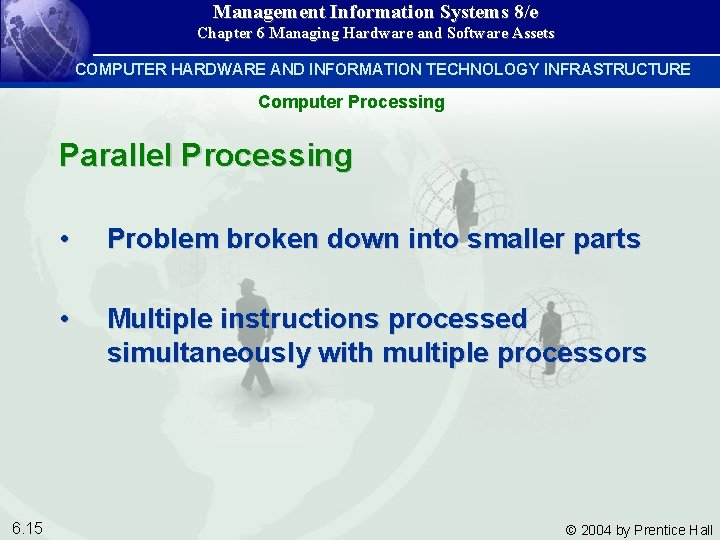 Management Information Systems 8/e
Chapter 6 Managing Hardware and Software Assets

COMPUTER HARDWARE AND INFORMATION TECHNOLOGY INFRASTRUCTURE

Computer Processing

Parallel Processing

• Problem broken down into smaller parts

• Multiple instructions processed simultaneously with multiple processors

6.15

© 2004 by Prentice Hall